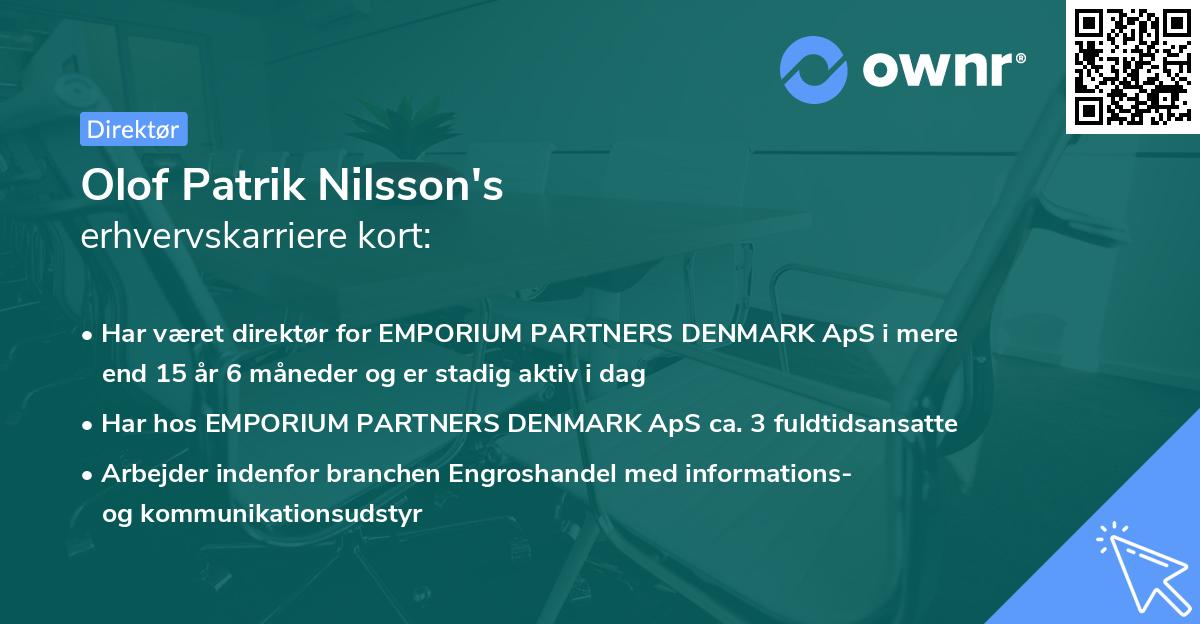 ownr®

Direktør

Olof Patrik Nilsson's
erhvervskarriere kort:

• Har været direktør for EMPORIUM PARTNERS DENMARK ApS i mere end 15 år 6 måneder og er stadig aktiv i dag

• Har hos EMPORIUM PARTNERS DENMARK ApS ca. 3 fuldtidsansatte

• Arbejder indenfor branchen Engroshandel med informations- og kommunikationsudstyr